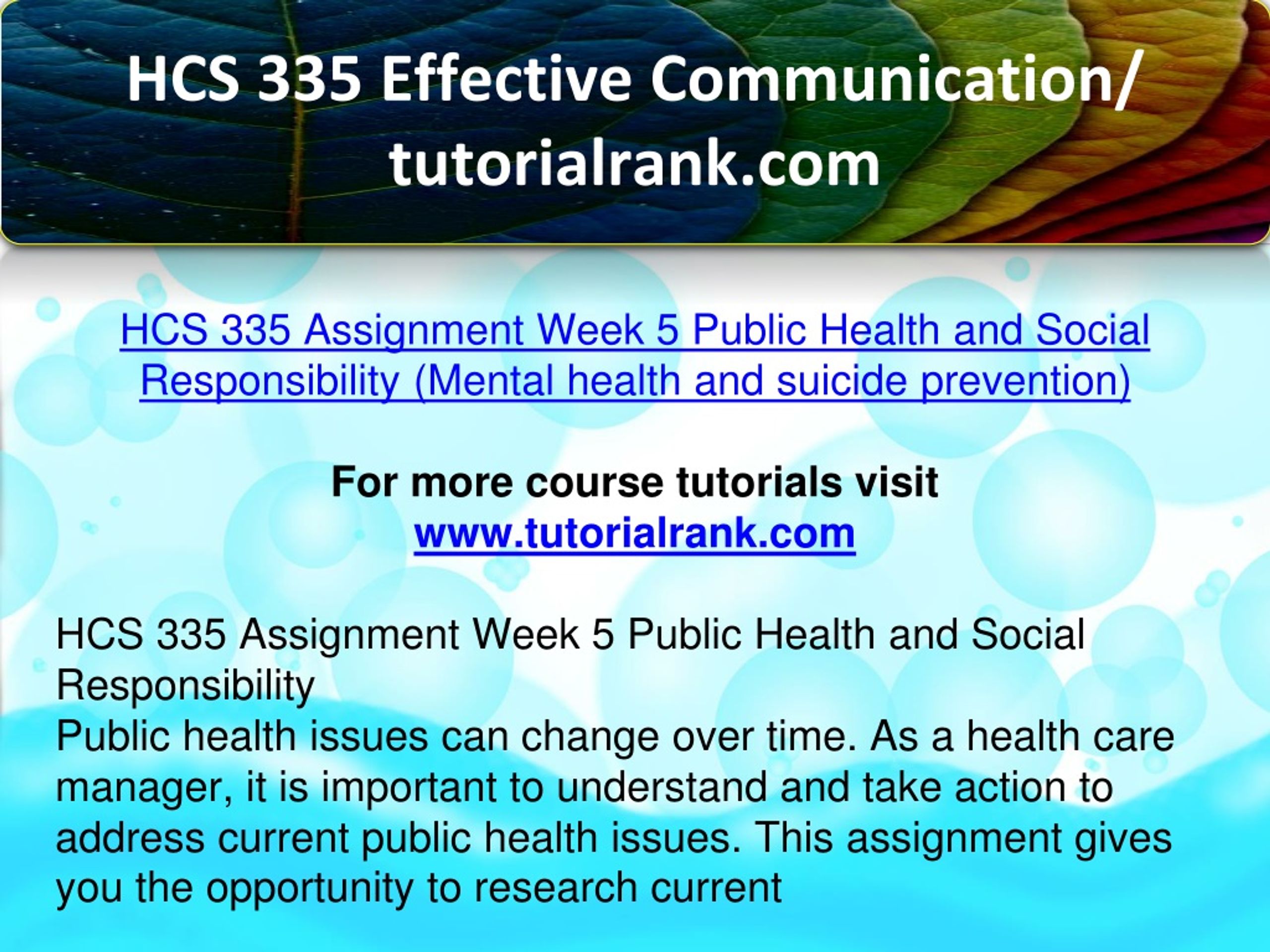 HCS 335 Effective Communication/ tutorialrank.com

HCS 335 Assignment Week 5 Public Health and Social Responsibility (Mental health and suicide prevention)

For more course tutorials visit
www.tutorialrank.com

HCS 335 Assignment Week 5 Public Health and Social Responsibility
Public health issues can change over time. As a health care manager, it is important to understand and take action to address current public health issues. This assignment gives you the opportunity to research current